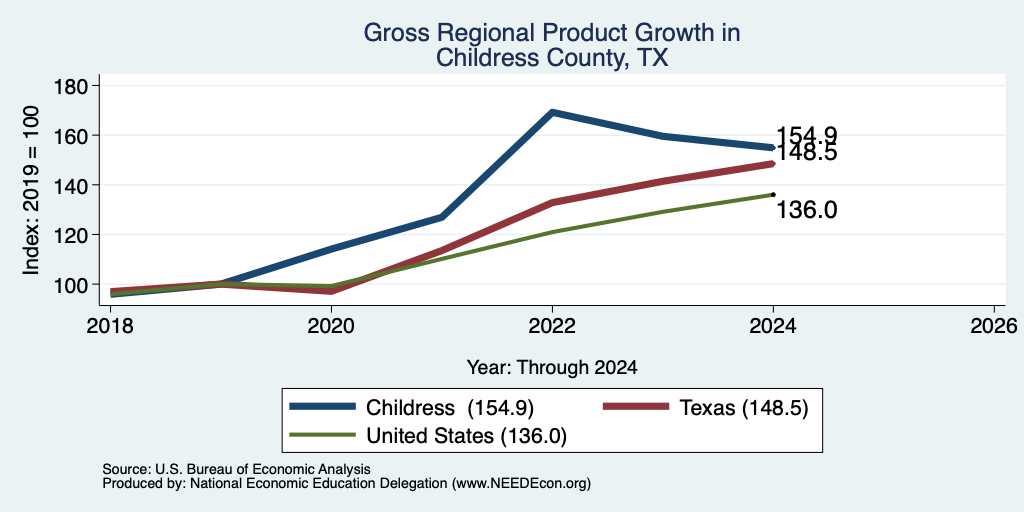 Gross Regional Product Growth in Childress County, TX

Index: 2019 = 100

180
160
140
120
100

154.9
148.5
136.0

2018 2020 2022 2024 2026

Year: Through 2024

Childress (154.9)
Texas (148.5)
United States (136.0)

Source: U.S. Bureau of Economic Analysis
Produced by: National Economic Education Delegation (www.NEEDEcon.org)